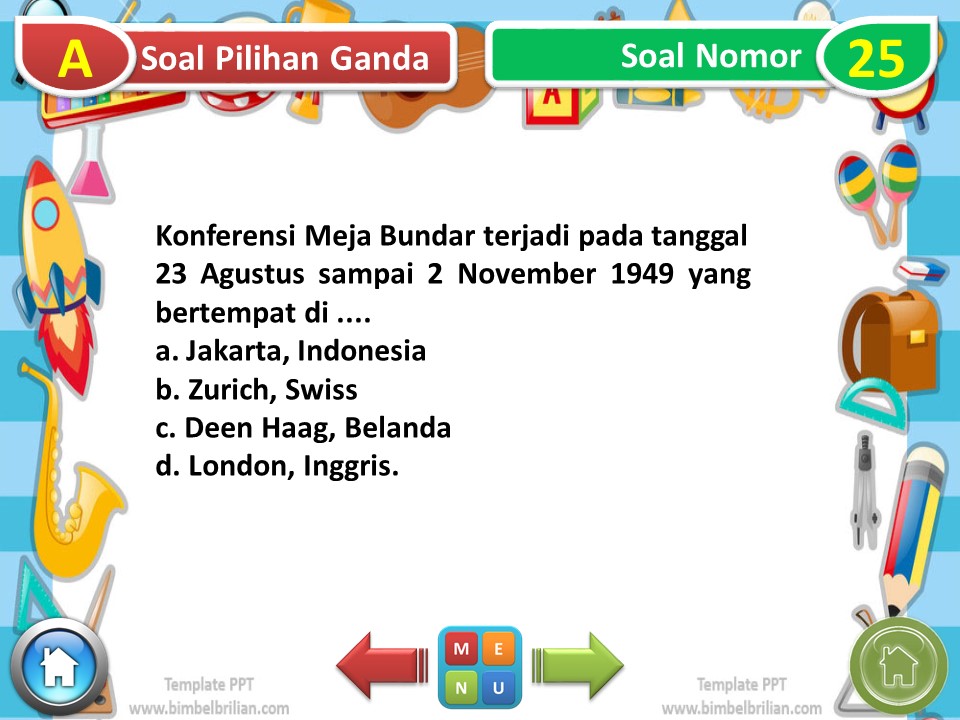 A Soal Pilihan Ganda

Soal Nomor 25

Konferensi Meja Bundar terjadi pada tanggal 23 Agustus sampai 2 November 1949 yang bertempat di ....
a. Jakarta, Indonesia
b. Zurich, Swiss
c. Deen Haag, Belanda
d. London, Inggris.

M E
N U

Template PPT
www.bimbelbrilian.com

Template PPT
www.bimbelbrilian.com